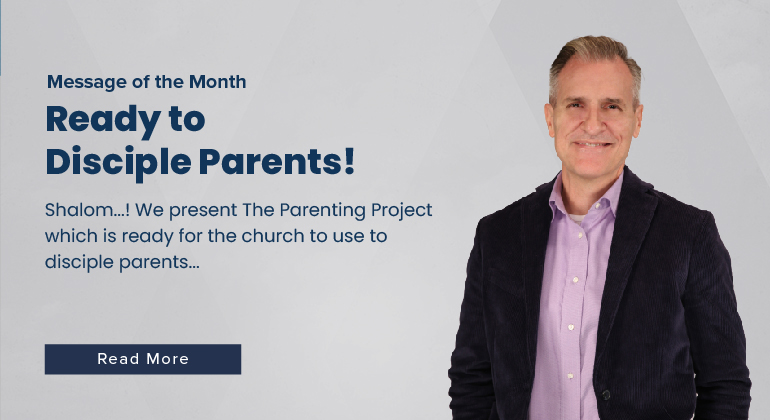 Message of the Month

Ready to Disciple Parents!

Shalom...! We present The Parenting Project which is ready for the church to use to disciple parents...

Read More